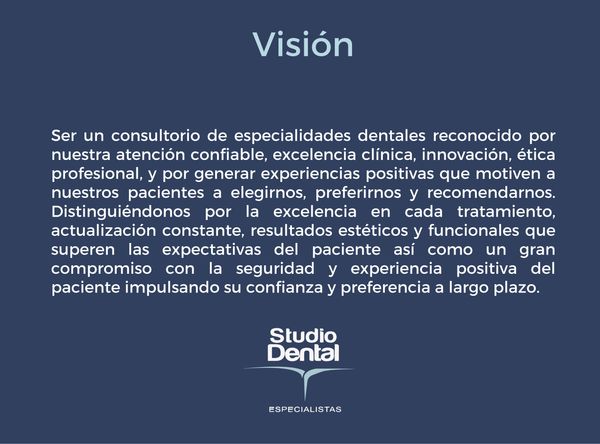 Visión

Ser un consultorio de especialidades dentales reconocido por nuestra atención confiable, excelencia clínica, innovación, ética profesional, y por generar experiencias positivas que motiven a nuestros pacientes a elegirnos, preferirnos y recomendarnos. Distinguiéndonos por la excelencia en cada tratamiento, actualización constante, resultados estéticos y funcionales que superen las expectativas del paciente así como un gran compromiso con la seguridad y experiencia positiva del paciente impulsando su confianza y preferencia a largo plazo.

Studio
Dental

ESPECIALISTAS